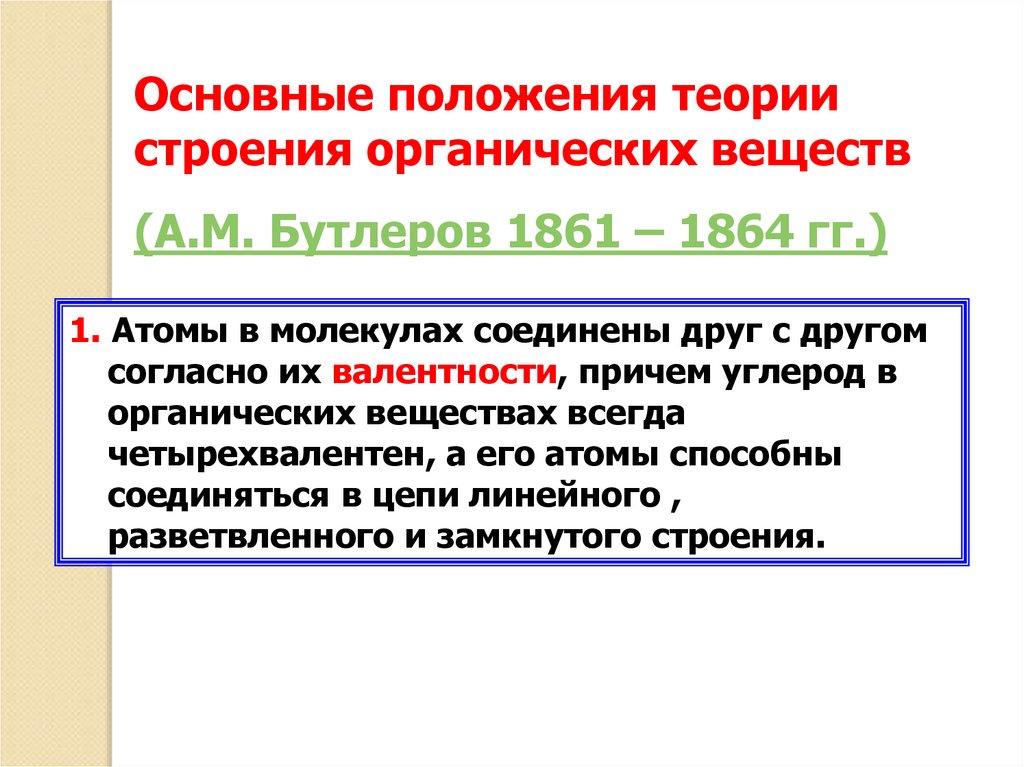 Основные положения теории строения органических веществ

(А.М. Бутлеров 1861 – 1864 гг.)

1. Атомы в молекулах соединены друг с другом согласно их валентности, причем углерод в органических веществах всегда четырехвалентен, а его атомы способны соединяться в цепи линейного , разветвленного и замкнутого строения.